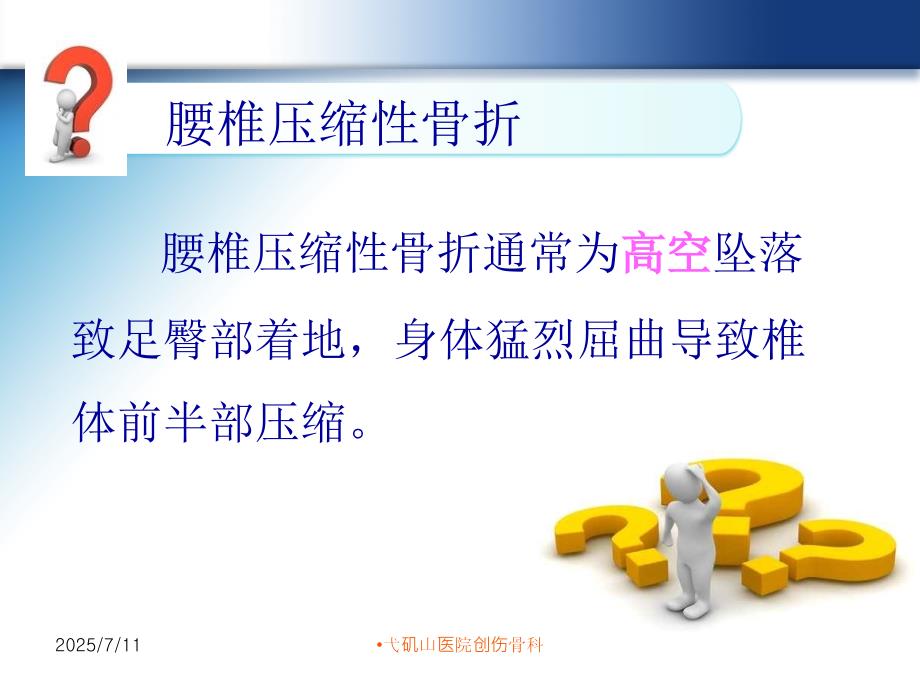 腰椎压缩性骨折

腰椎压缩性骨折通常为高空坠落致足臀部着地，身体猛烈屈曲导致椎体前半部压缩。

2025/7/11

•弋矶山医院创伤骨科